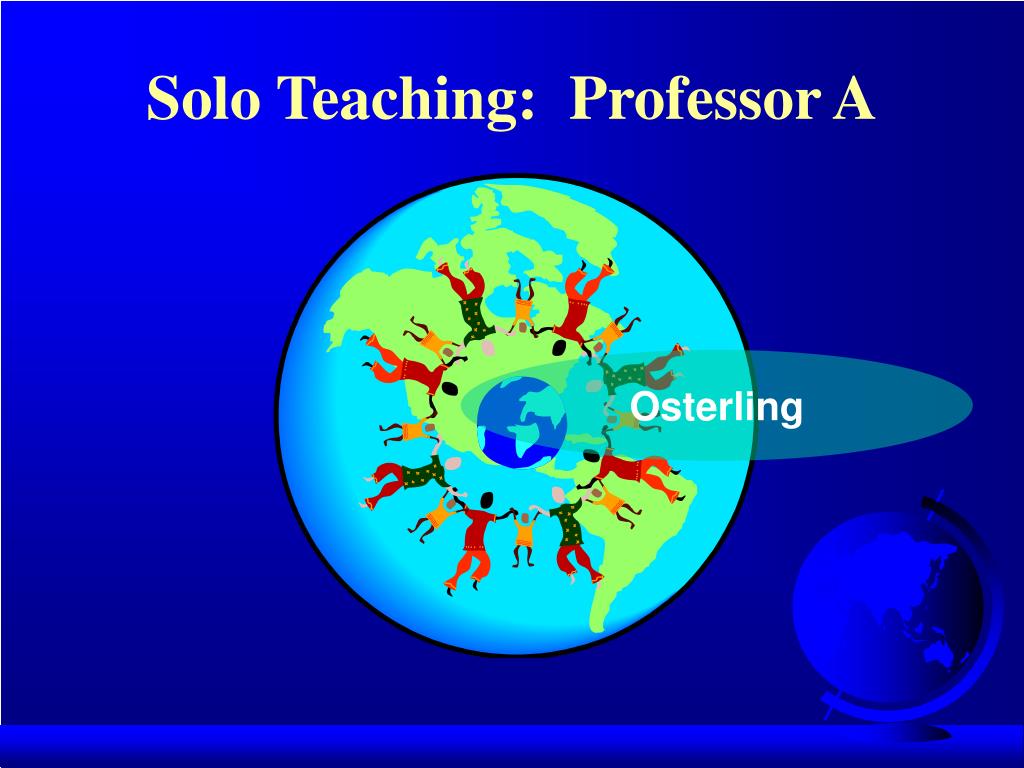 Solo Teaching:  Professor A

Osterling